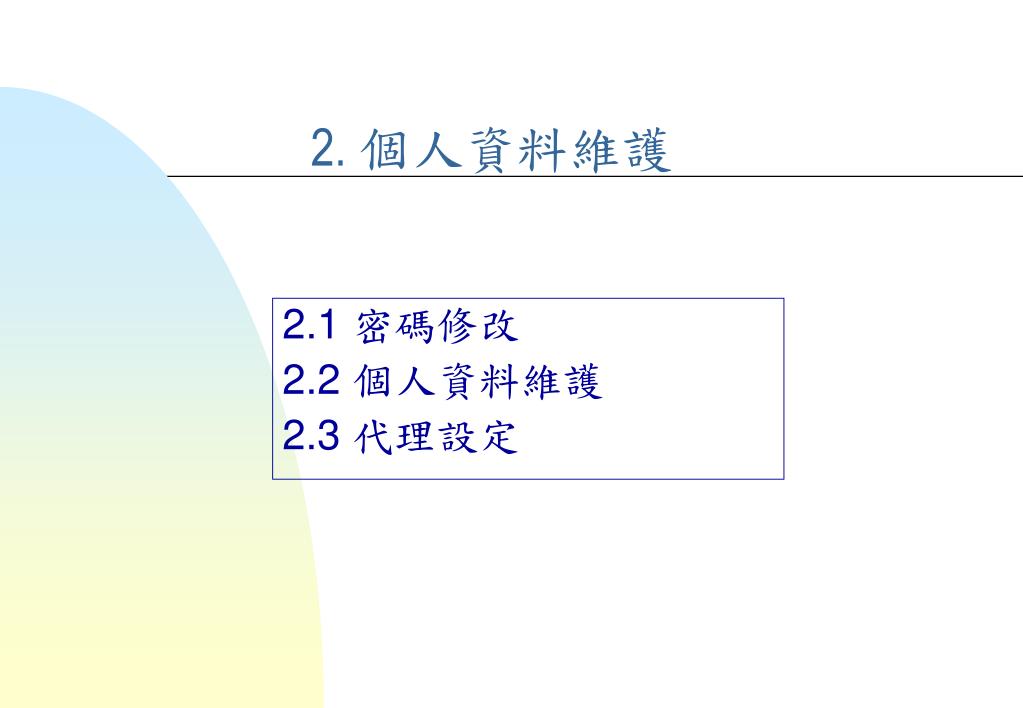 2. 個人資料維護

2.1 密碼修改
2.2 個人資料維護
2.3 代理設定